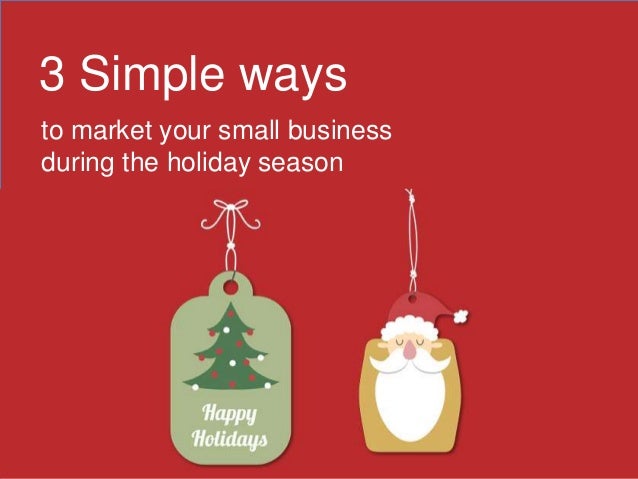 3 Simple ways

to market your small business during the holiday season

Happy Holidays